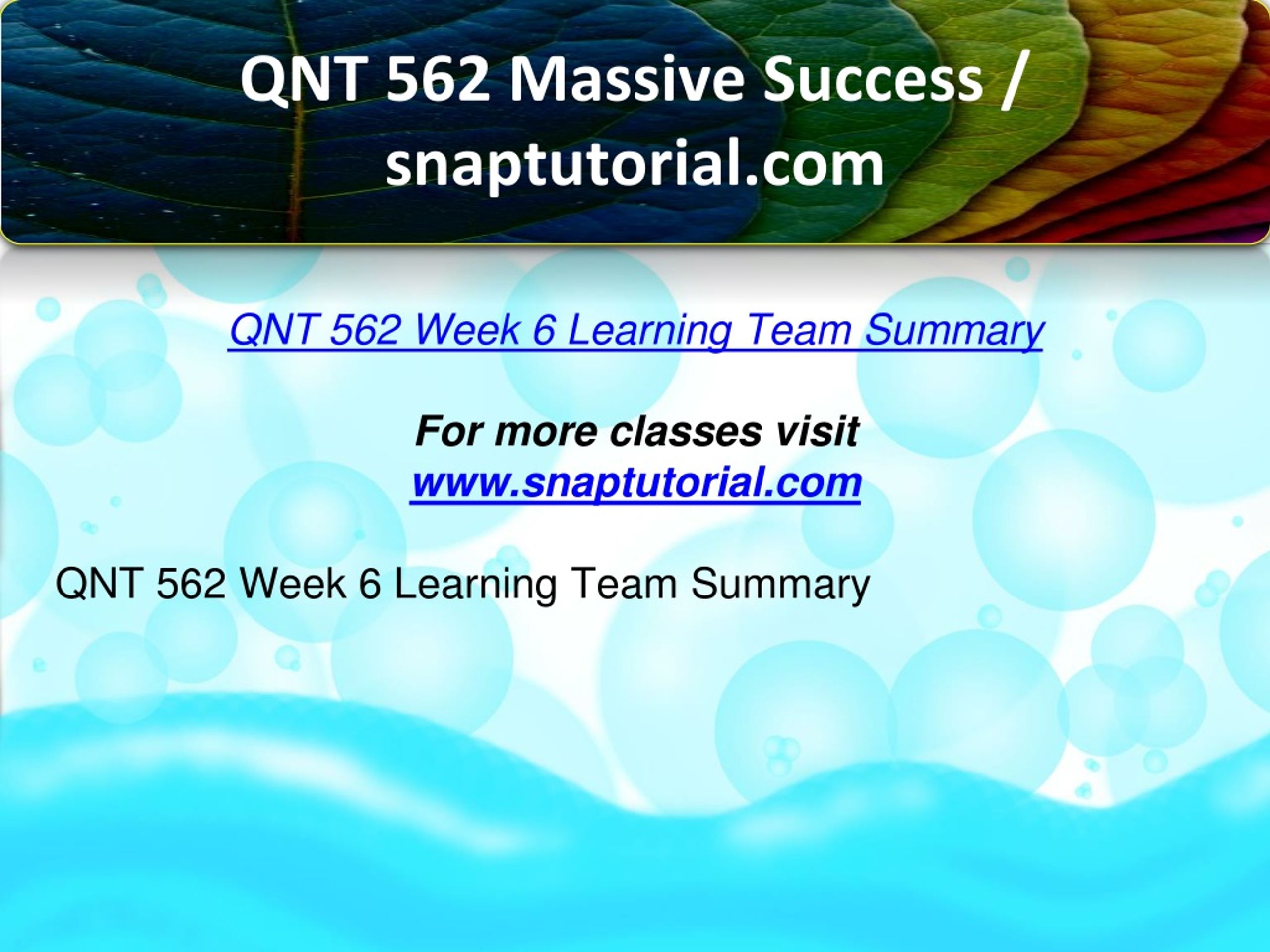 QNT 562 Massive Success / snaptutorial.com

QNT 562 Week 6 Learning Team Summary

For more classes visit
www.snaptutorial.com

QNT 562 Week 6 Learning Team Summary